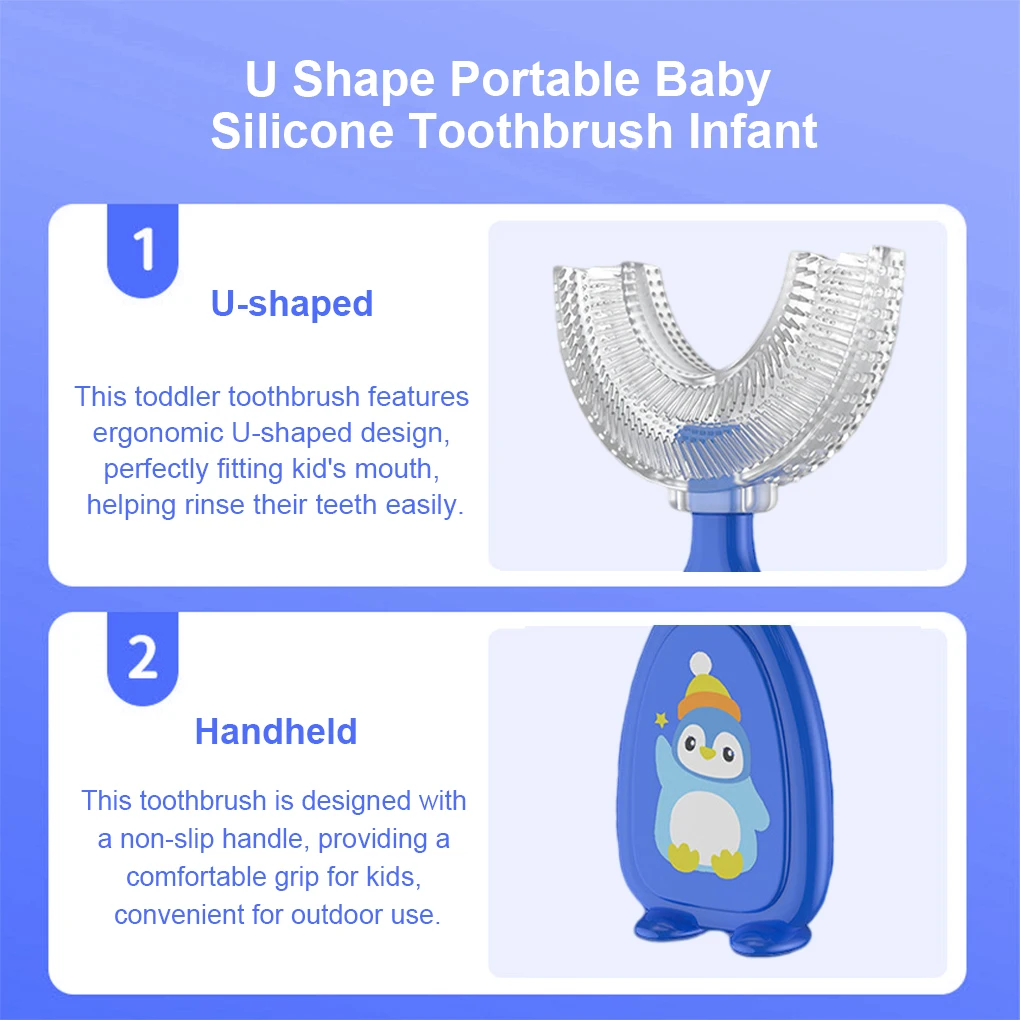 U Shape Portable Baby Silicone Toothbrush Infant

1

U-shaped

This toddler toothbrush features ergonomic U-shaped design, perfectly fitting kid's mouth, helping rinse their teeth easily.

2

Handheld

This toothbrush is designed with a non-slip handle, providing a comfortable grip for kids, convenient for outdoor use.